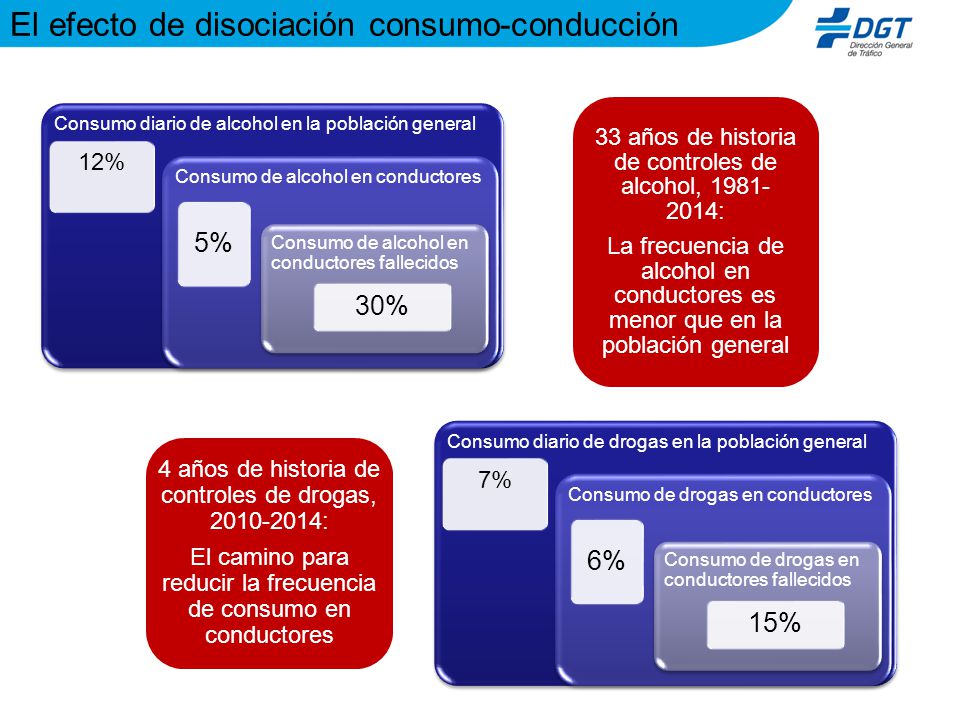 El efecto de disociación consumo-conducción

DGT
Dirección General de Tráfico

Consumo diario de alcohol en la población general

12%

Consumo de alcohol en conductores

5%

Consumo de alcohol en conductores fallecidos

30%

33 años de historia de controles de alcohol, 1981-2014:

La frecuencia de alcohol en conductores es menor que en la población general

4 años de historia de controles de drogas, 2010-2014:

El camino para reducir la frecuencia de consumo en conductores

Consumo diario de drogas en la población general

7%

Consumo de drogas en conductores

6%

Consumo de drogas en conductores fallecidos

15%